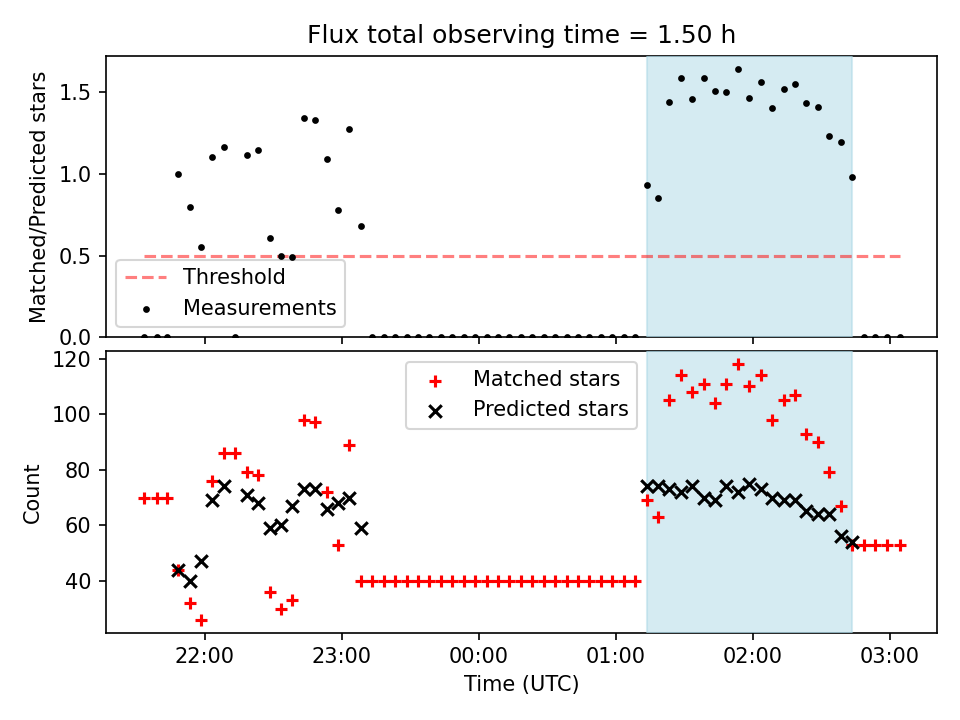 Flux total observing time = 1.50 h

Matched/Predicted stars

1.5
1.0
0.5
0.0

Threshold
Measurements

Count

120
100
80
60
40

Matched stars
Predicted stars

22:00
23:00
00:00
01:00
02:00
03:00

Time (UTC)